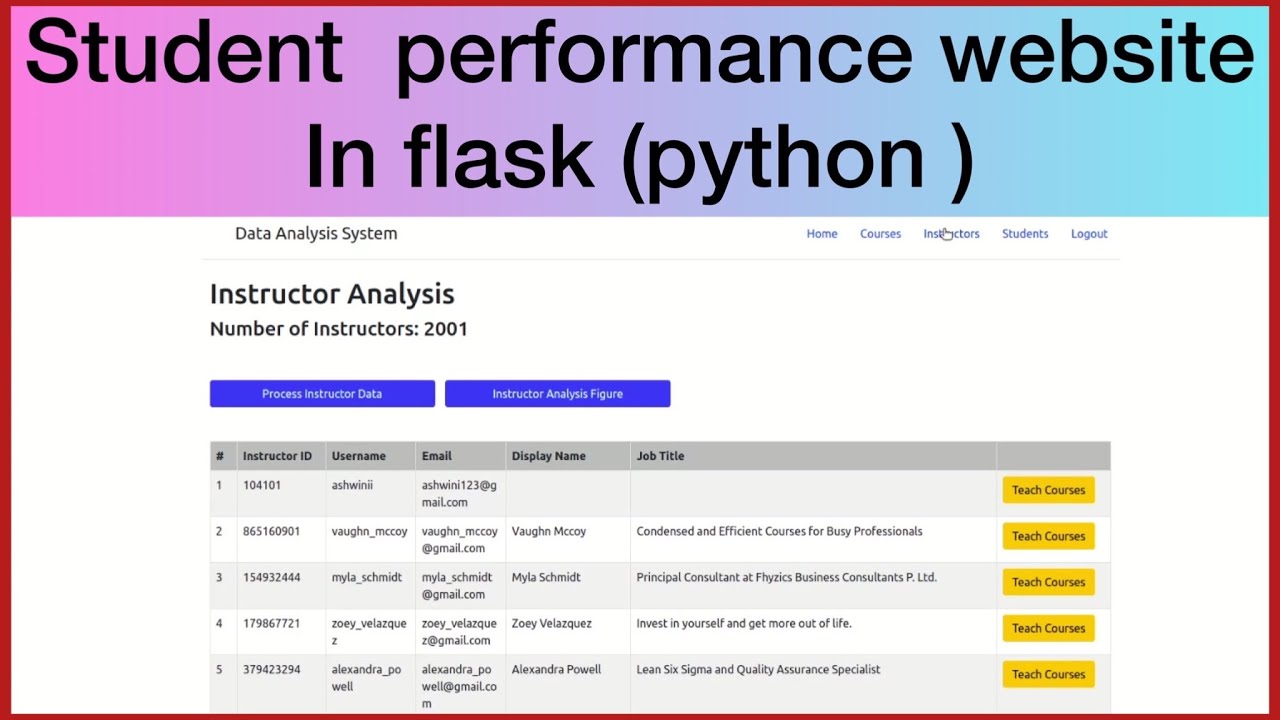 Student performance website In flask (python )

Data Analysis System

Home Courses Instructors Students Logout

Instructor Analysis

Number of Instructors: 2001

Process Instructor Data

Instructor Analysis Figure

| # | Instructor ID | Username | Email | Display Name | Job Title | |
|---|---|---|---|---|---|---|
| 1 | 104101 | ashwinii | ashwini123@gmail.com | | | Teach Courses |
| 2 | 865160901 | vaughn_mccoy | vaughn_mccoy@gmail.com | Vaughn Mccoy | Condensed and Efficient Courses for Busy Professionals | Teach Courses |
| 3 | 154932444 | myla_schmidt | myla_schmidt@gmail.com | Myla Schmidt | Principal Consultant at Fhyzics Business Consultants P. Ltd. | Teach Courses |
| 4 | 179867721 | zoey_velazquez | zoey_velazquez@gmail.com | Zoey Velazquez | Invest in yourself and get more out of life. | Teach Courses |
| 5 | 379423294 | alexandra_powell | alexandra_powell@gmail.com | Alexandra Powell | Lean Six Sigma and Quality Assurance Specialist | Teach Courses |